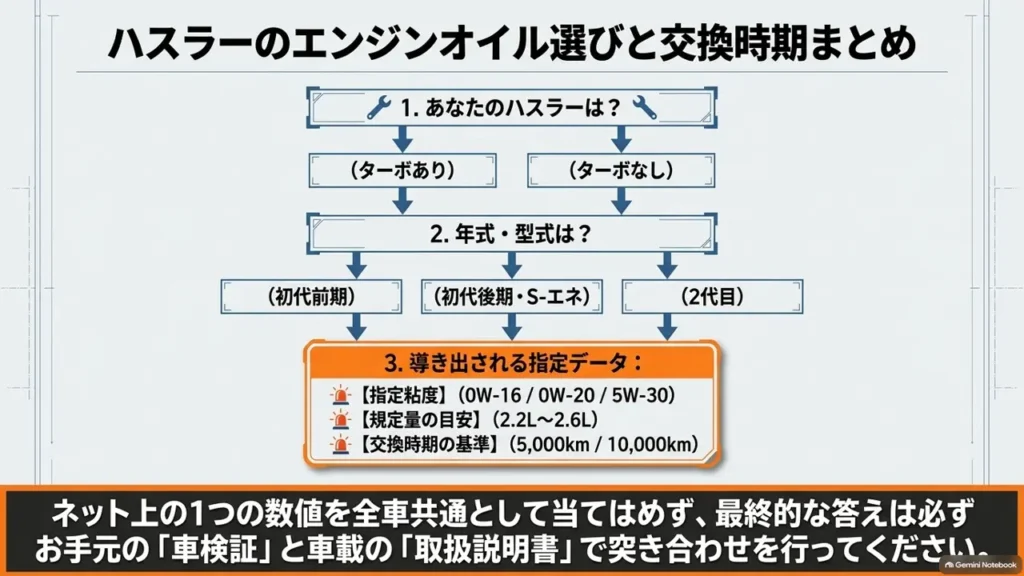 ハスラーのエンジンオイル選びと交換時期まとめ

1. あなたのハスラーは？

（ターボあり）

（ターボなし）

2. 年式・型式は？

（初代前期）

（初代後期・S-エネ）

（2代目）

3. 導き出される指定データ：

【指定粘度】（0W-16 / 0W-20 / 5W-30）

【規定量の目安】（2.2L～2.6L）

【交換時期の基準】（5,000km / 10,000km）

ネット上の1つの数値を全車共通として当てはめず、最終的な答えは必ずお手元の「車検証」と車載の「取扱説明書」で突き合わせを行ってください。

Gemini Notebook